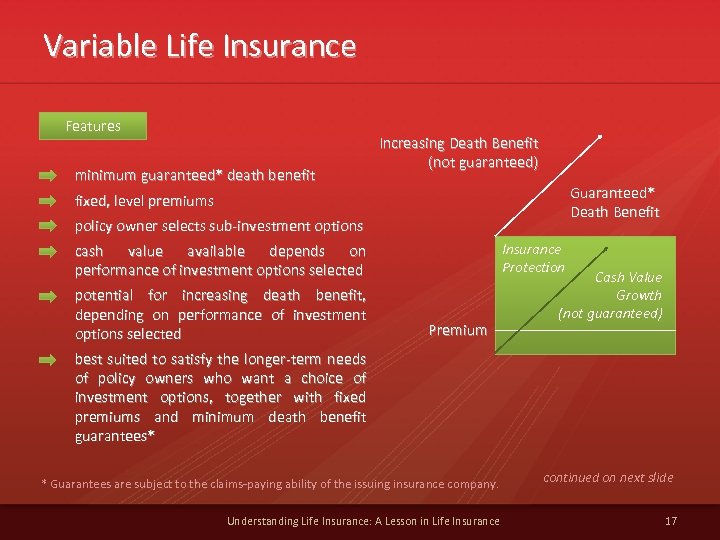 Variable Life Insurance

Features

minimum guaranteed* death benefit

fixed, level premiums

policy owner selects sub-investment options

cash value available depends on performance of investment options selected

potential for increasing death benefit, depending on performance of investment options selected

best suited to satisfy the longer-term needs of policy owners who want a choice of investment options, together with fixed premiums and minimum death benefit guarantees*

Increasing Death Benefit (not guaranteed)

Guaranteed* Death Benefit

Insurance Protection

Cash Value Growth (not guaranteed)

Premium

* Guarantees are subject to the claims-paying ability of the issuing insurance company.

continued on next slide

Understanding Life Insurance: A Lesson in Life Insurance

17